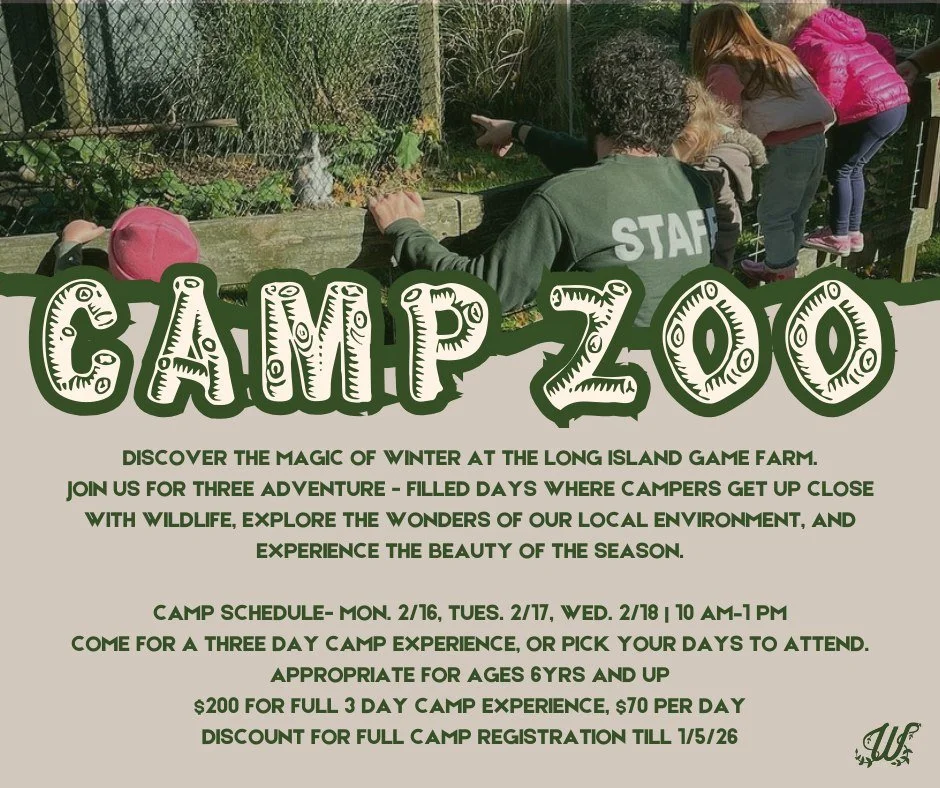 STAFF

CAMP ZOO

DISCOVER THE MAGIC OF WINTER AT THE LONG ISLAND GAME FARM. JOIN US FOR THREE ADVENTURE - FILLED DAYS WHERE CAMPERS GET UP CLOSE WITH WILDLIFE, EXPLORE THE WONDERS OF OUR LOCAL ENVIRONMENT, AND EXPERIENCE THE BEAUTY OF THE SEASON.

CAMP SCHEDULE- MON. 2/16, TUES. 2/17, WED. 2/18 | 10 AM-1 PM
COME FOR A THREE DAY CAMP EXPERIENCE, OR PICK YOUR DAYS TO ATTEND.
APPROPRIATE FOR AGES 6YRS AND UP
$200 FOR FULL 3 DAY CAMP EXPERIENCE, $70 PER DAY
DISCOUNT FOR FULL CAMP REGISTRATION TILL 1/5/26

W